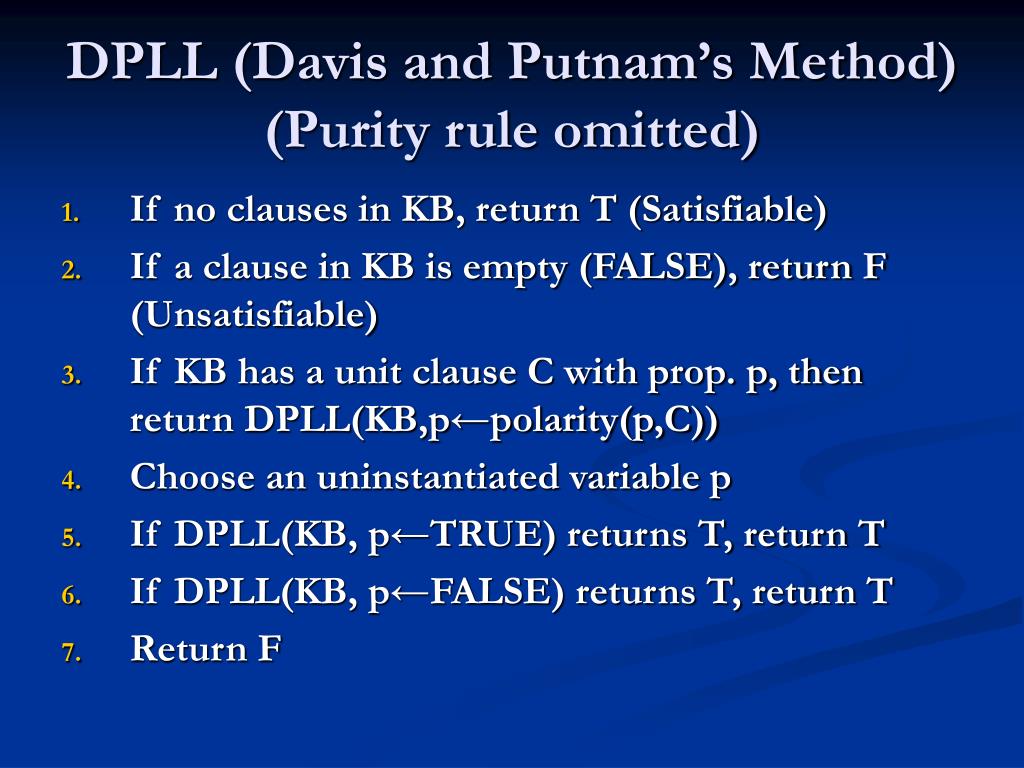 DPLL (Davis and Putnam's Method) (Purity rule omitted)

1. If no clauses in KB, return T (Satisfiable)
2. If a clause in KB is empty (FALSE), return F (Unsatisfiable)
3. If KB has a unit clause C with prop. p, then return DPLL(KB,p←polarity(p,C))
4. Choose an uninstantiated variable p
5. If DPLL(KB, p←TRUE) returns T, return T
6. If DPLL(KB, p←FALSE) returns T, return T
7. Return F